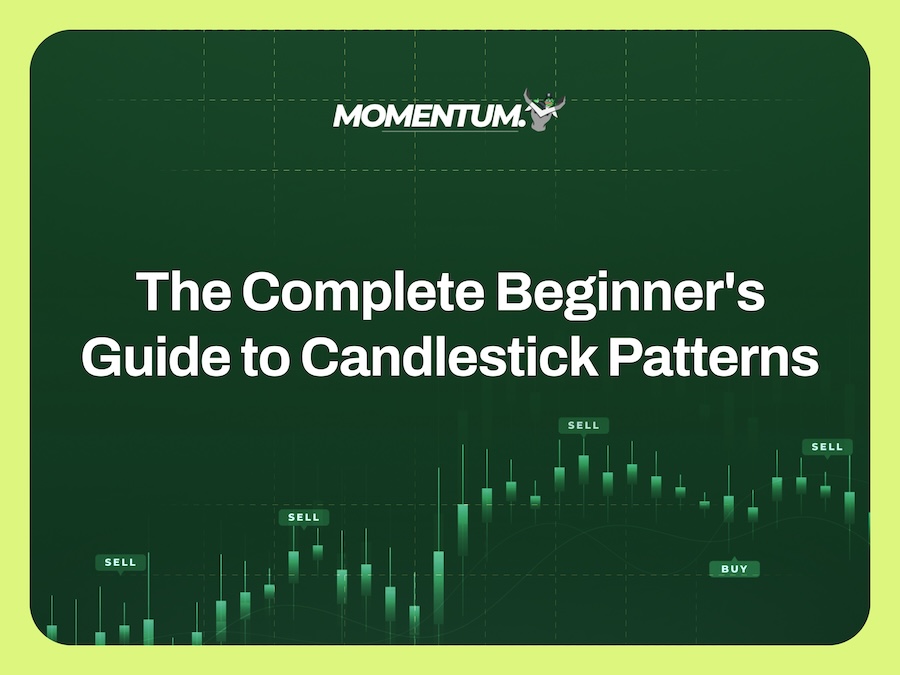 MOMENTUM.

The Complete Beginner's Guide to Candlestick Patterns

SELL

SELL

SELL

SELL

BUY